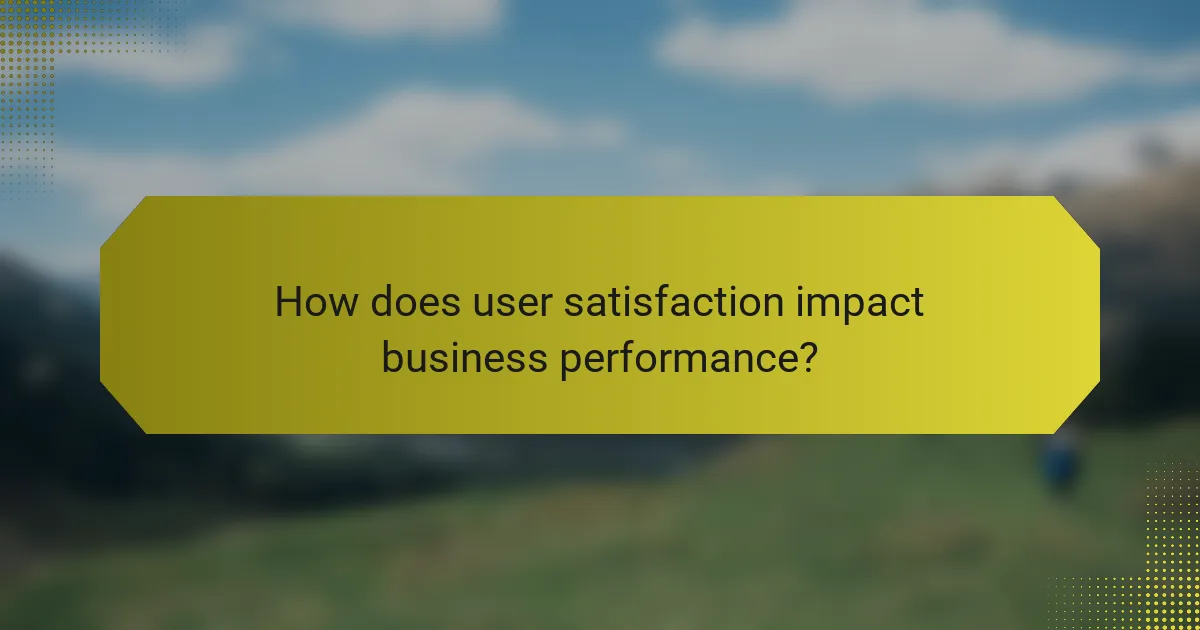 How does user satisfaction impact business performance?